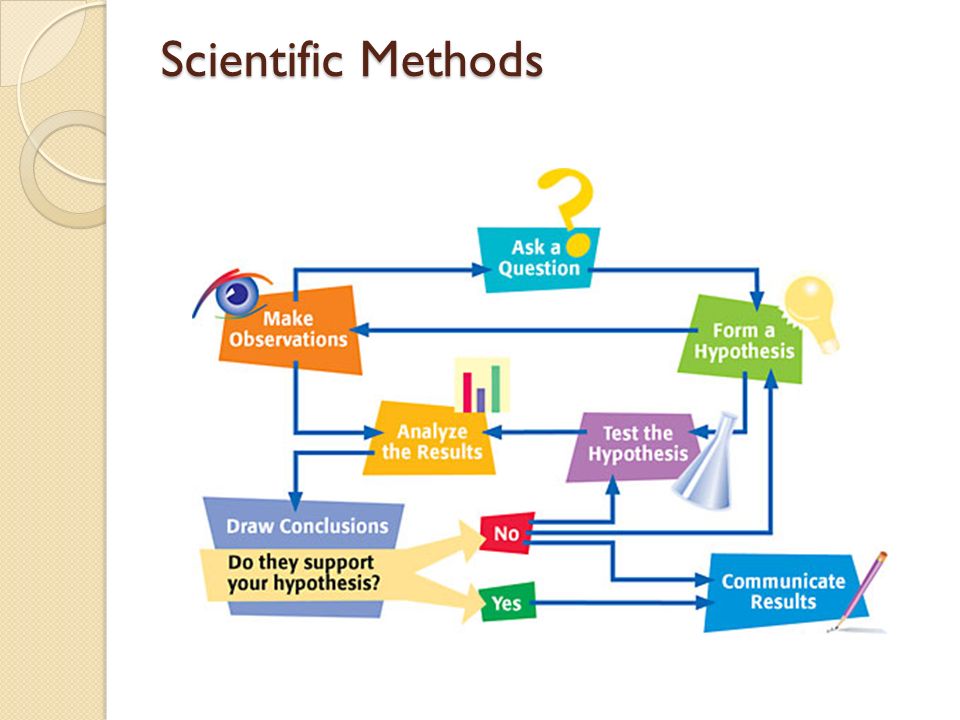 Scientific Methods

Ask a Question

Make Observations

Form a Hypothesis

Analyze the Results

Test the Hypothesis

Draw Conclusions

Do they support your hypothesis?

No

Yes

Communicate Results